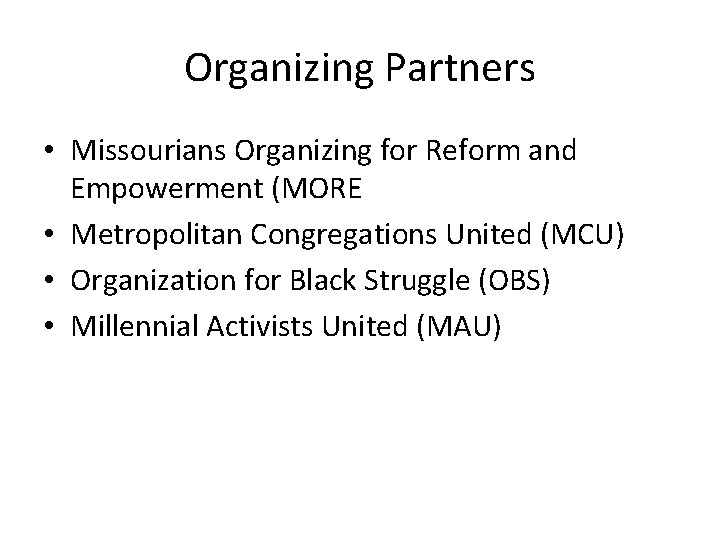 Organizing Partners

• Missourians Organizing for Reform and Empowerment (MORE
• Metropolitan Congregations United (MCU)
• Organization for Black Struggle (OBS)
• Millennial Activists United (MAU)